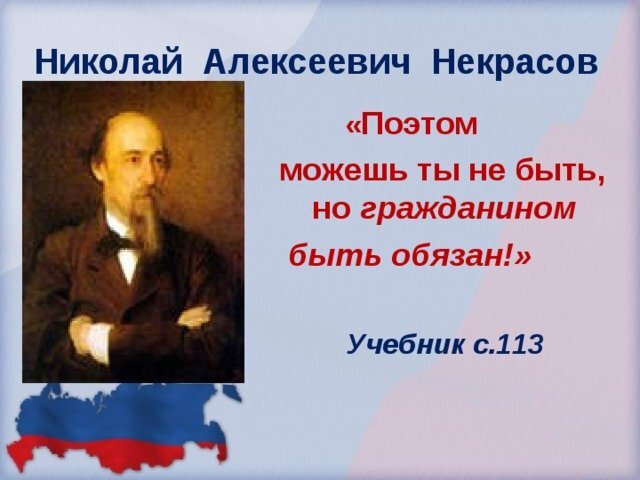 Николай Алексеевич Некрасов

«Поэтом
можешь ты не быть,
но гражданином
быть обязан!»

Учебник с.113